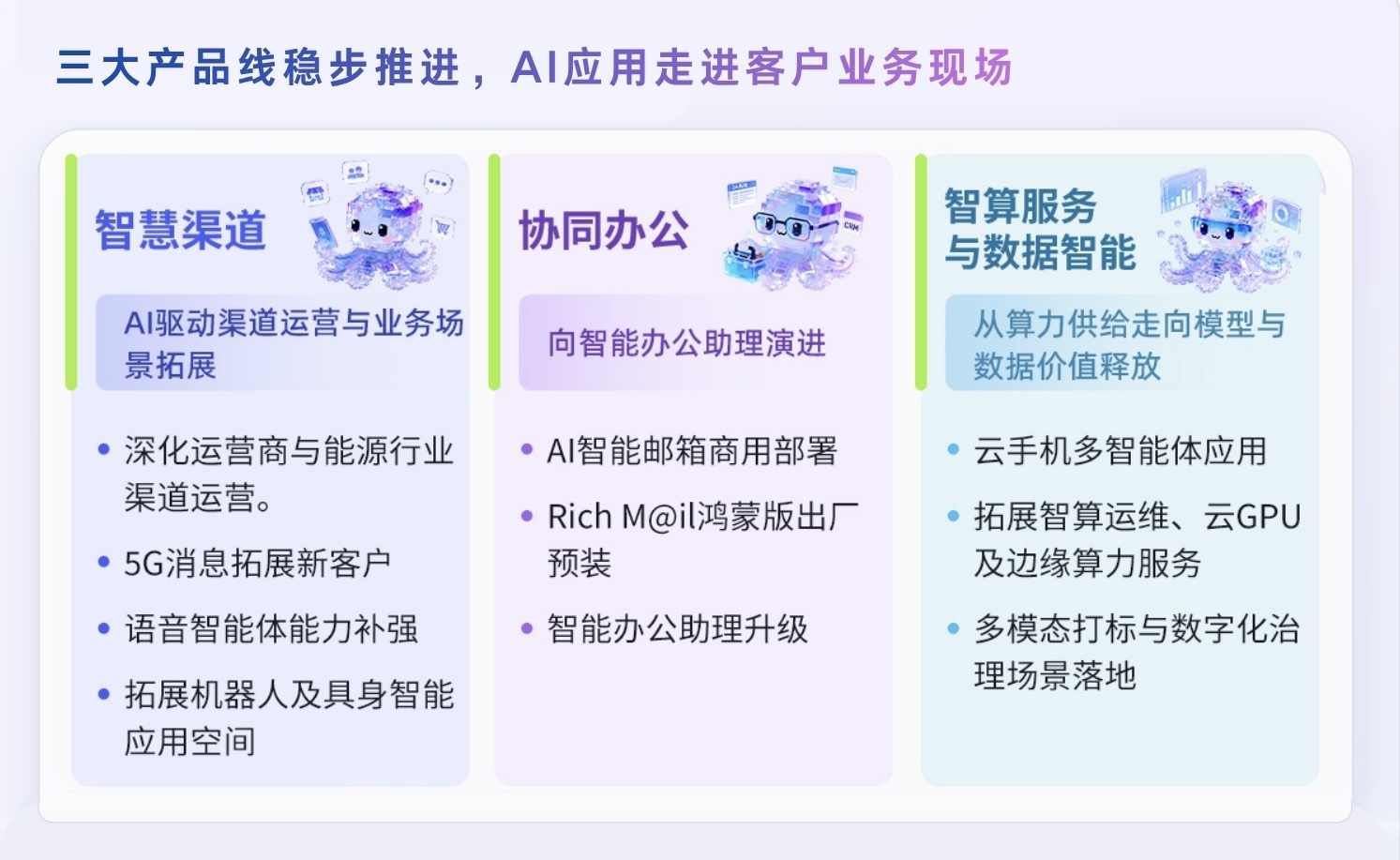 三大产品线稳步推进，AI应用走进客户业务现场

智慧渠道

AI驱动渠道运营与业务场景拓展

• 深化运营商与能源行业渠道运营。
• 5G消息拓展新客户
• 语音智能体能力补强
• 拓展机器人及具身智能应用空间

协同办公

向智能办公助理演进

• AI智能邮箱商用部署
• Rich M@il鸿蒙版出厂预装
• 智能办公助理升级

智算服务与数据智能

从算力供给走向模型与数据价值释放

• 云手机多智能体应用
• 拓展智算运维、云GPU及边缘算力服务
• 多模态打标与数字化治理场景落地